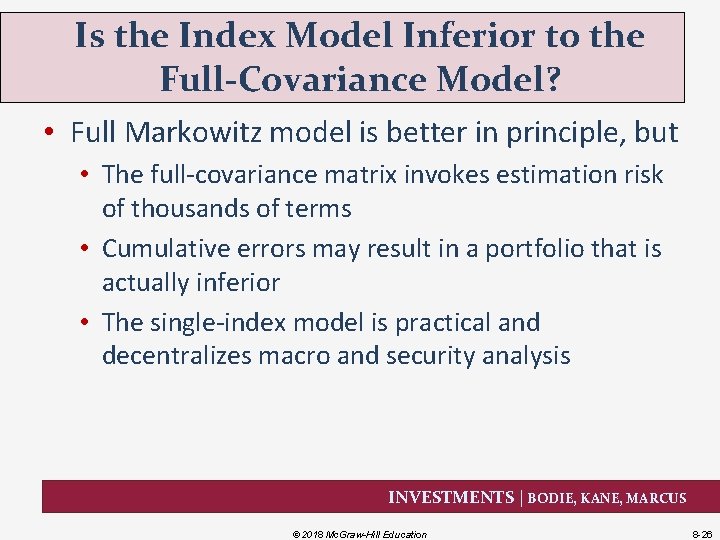 Is the Index Model Inferior to the Full-Covariance Model?

• Full Markowitz model is better in principle, but
  • The full-covariance matrix invokes estimation risk of thousands of terms
  • Cumulative errors may result in a portfolio that is actually inferior
  • The single-index model is practical and decentralizes macro and security analysis

INVESTMENTS | BODIE, KANE, MARCUS

© 2018 McGraw-Hill Education

8-26